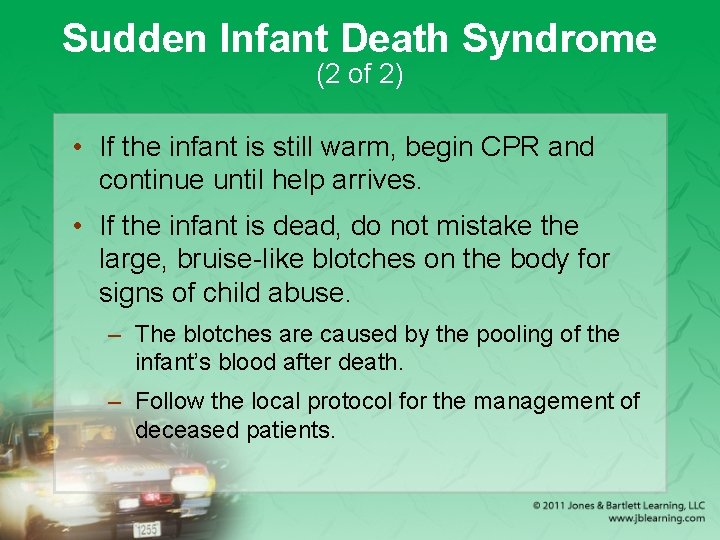 Sudden Infant Death Syndrome
(2 of 2)

• If the infant is still warm, begin CPR and continue until help arrives.

• If the infant is dead, do not mistake the large, bruise-like blotches on the body for signs of child abuse.

– The blotches are caused by the pooling of the infant's blood after death.

– Follow the local protocol for the management of deceased patients.

1255

© 2011 Jones & Bartlett Learning, LLC
www.jblearning.com